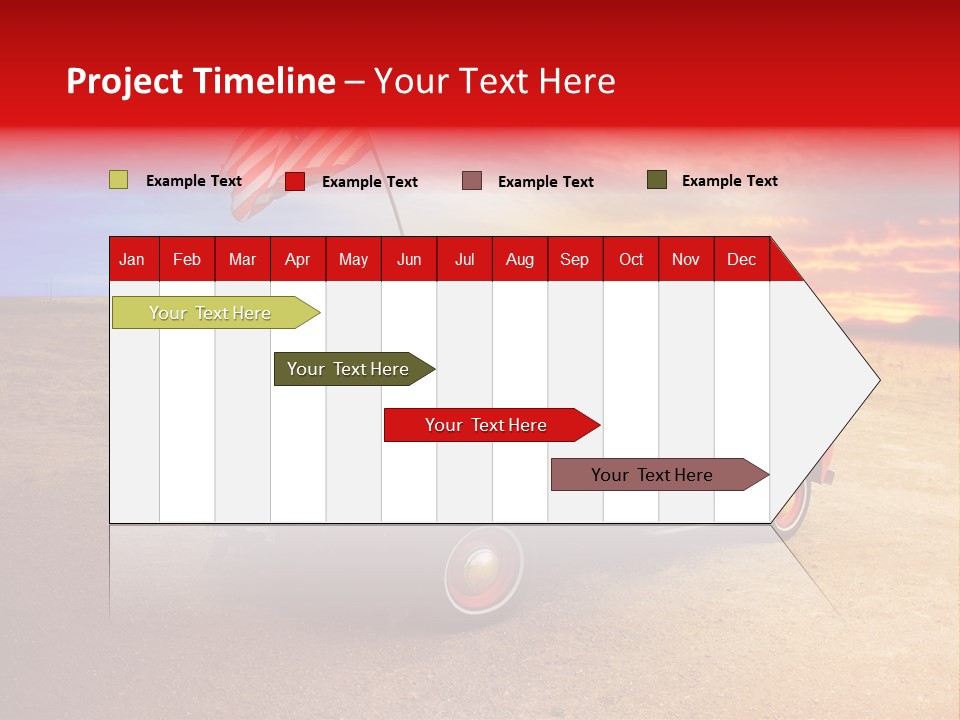 Project Timeline – Your Text Here

Example Text

Example Text

Example Text

Example Text

| Jan | Feb | Mar | Apr | May | Jun | Jul | Aug | Sep | Oct | Nov | Dec |
|---|---|---|---|---|---|---|---|---|---|---|---|

Your Text Here

Your Text Here

Your Text Here

Your Text Here